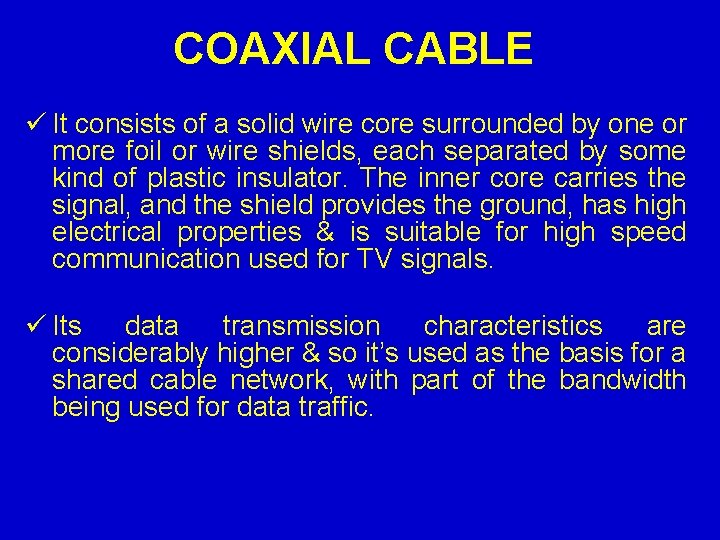 COAXIAL CABLE

✓ It consists of a solid wire core surrounded by one or more foil or wire shields, each separated by some kind of plastic insulator. The inner core carries the signal, and the shield provides the ground, has high electrical properties & is suitable for high speed communication used for TV signals.

✓ Its data transmission characteristics are considerably higher & so it's used as the basis for a shared cable network, with part of the bandwidth being used for data traffic.